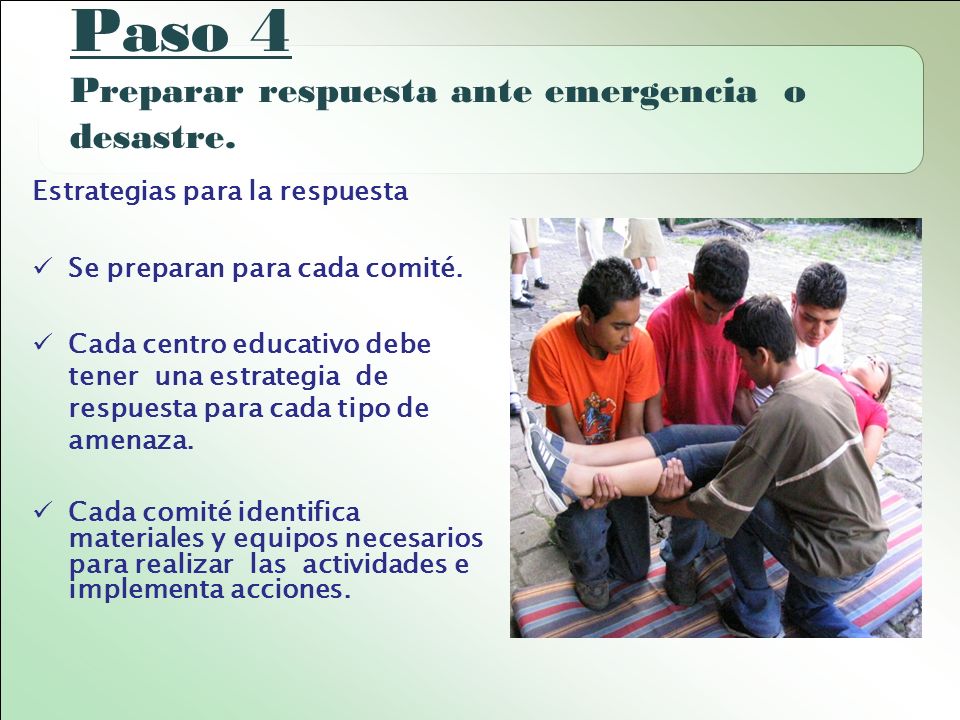 Paso 4

Preparar respuesta ante emergencia o desastre.

Estrategias para la respuesta

✓ Se preparan para cada comité.

✓ Cada centro educativo debe tener una estrategia de respuesta para cada tipo de amenaza.

✓ Cada comité identifica materiales y equipos necesarios para realizar las actividades e implementa acciones.